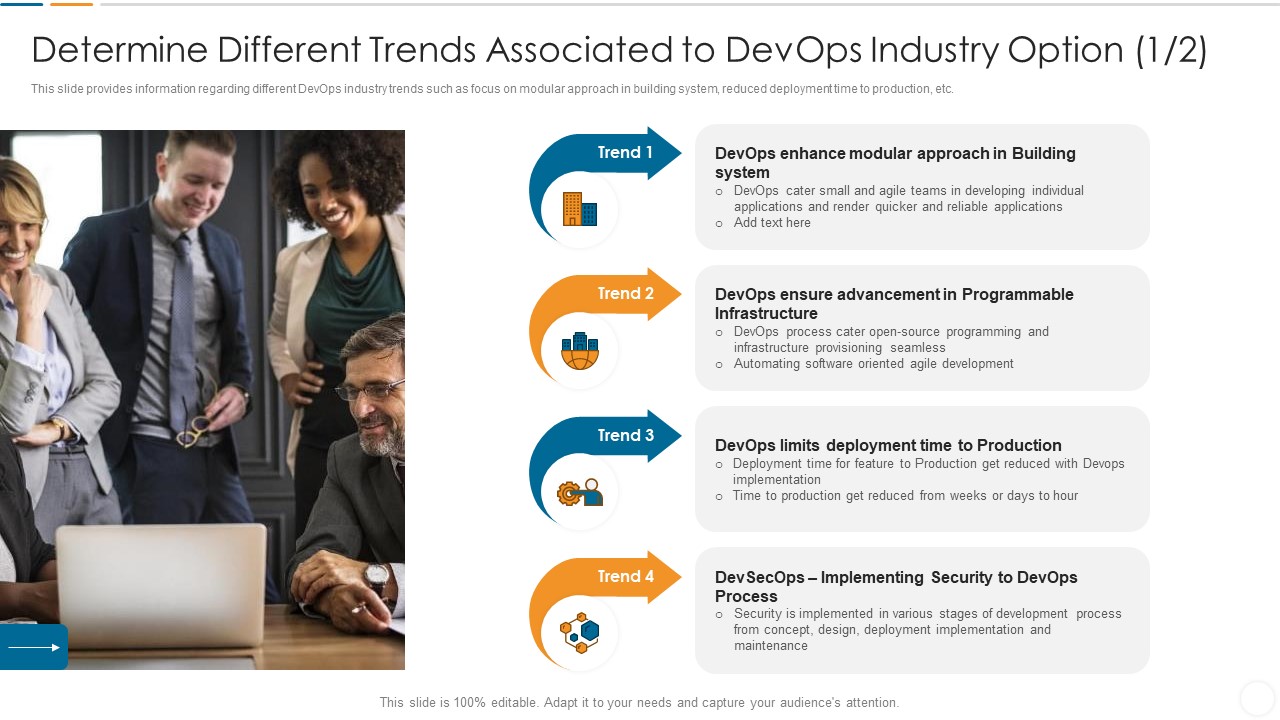 Determine Different Trends Associated to DevOps Industry Option (1/2)

This slide provides information regarding different DevOps industry trends such as focus on modular approach in building system, reduced deployment time to production, etc.

Trend 1

DevOps enhance modular approach in Building system

o DevOps cater small and agile teams in developing individual applications and render quicker and reliable applications
o Add text here

Trend 2

DevOps ensure advancement in Programmable Infrastructure

o DevOps process cater open-source programming and infrastructure provisioning seamless
o Automating software oriented agile development

Trend 3

DevOps limits deployment time to Production

o Deployment time for feature to Production get reduced with Devops implementation
o Time to production get reduced from weeks or days to hour

Trend 4

DevSecOps – Implementing Security to DevOps Process

o Security is implemented in various stages of development process from concept, design, deployment implementation and maintenance

This slide is 100% editable. Adapt it to your needs and capture your audience's attention.